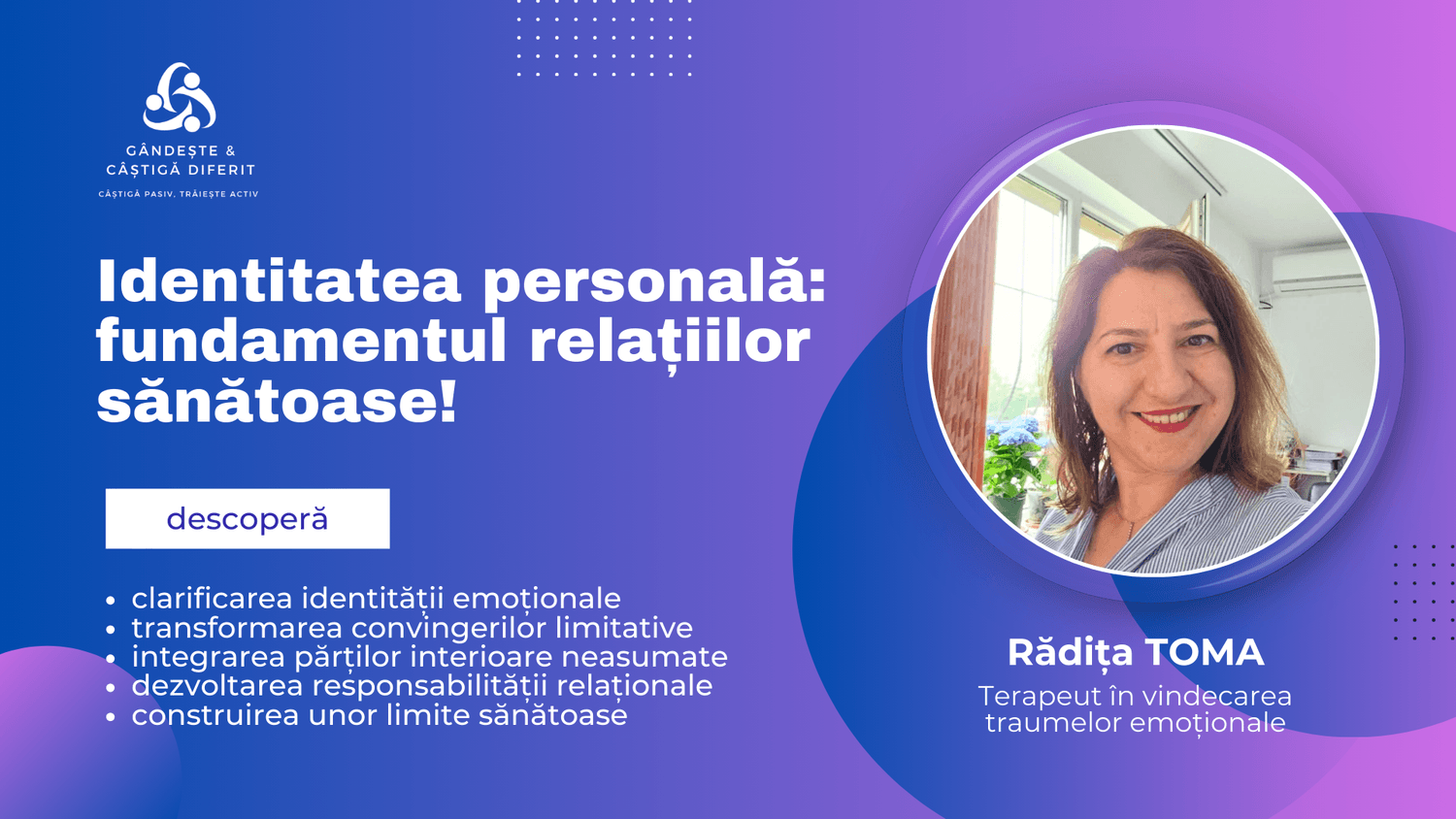 GÂNDEȘTE &
CÂȘTIGĂ DIFERIT
CÂȘTIGĂ PASIV, TRĂIEȘTE ACTIV

Identitatea personală: fundamentul relațiilor sănătoase!

descoperă

- clarificarea identității emoționale
- transformarea convingerilor limitative
- integrarea părților interioare neasumate
- dezvoltarea responsabilității relaționale
- construirea unor limite sănătoase

Rădița TOMA
Terapeut în vindecarea traumelor emoționale